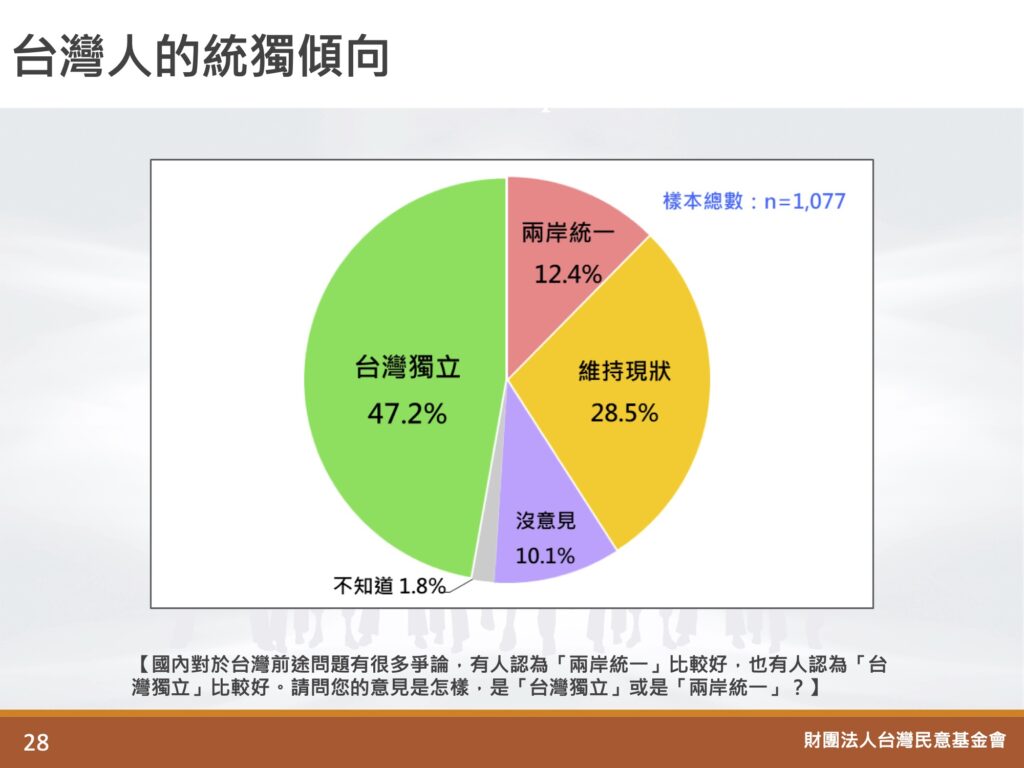 台灣人的統獨傾向

樣本總數：n=1,077

兩岸統一
12.4%

維持現狀
28.5%

沒意見
10.1%

不知道 1.8%

台灣獨立
47.2%

【國內對於台灣前途問題有很多爭論，有人認為「兩岸統一」比較好，也有人認為「台灣獨立」比較好。請問您的意見是怎樣，是「台灣獨立」或是「兩岸統一」？】

28

財團法人台灣民意基金會